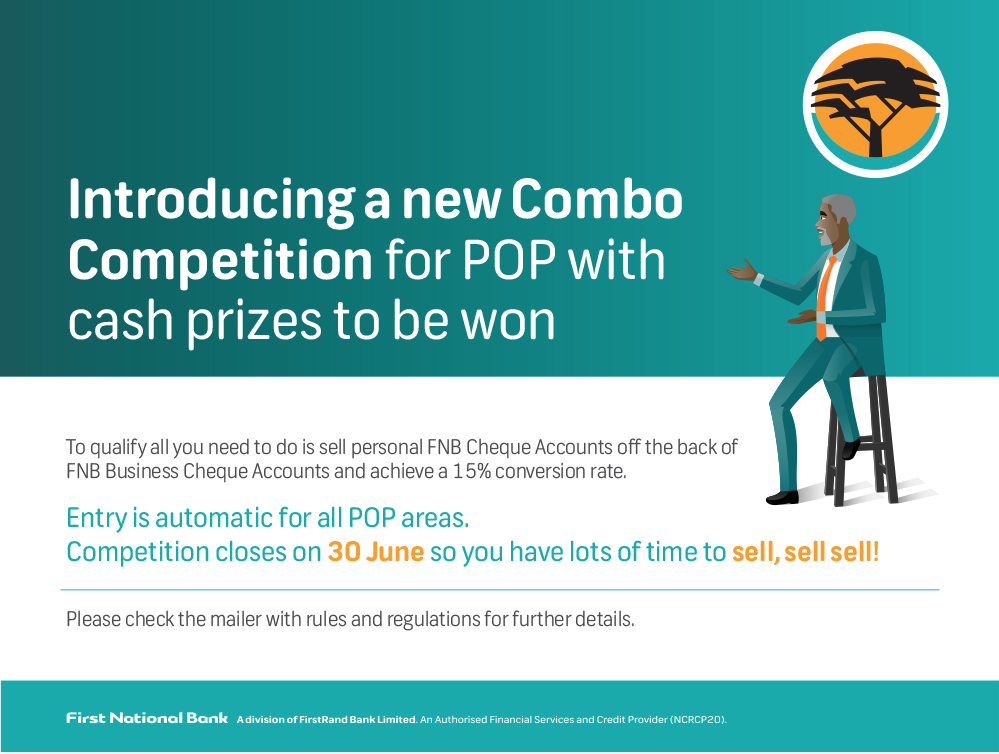 Introducing a new Combo Competition for POP with cash prizes to be won

To qualify all you need to do is sell personal FNB Cheque Accounts off the back of FNB Business Cheque Accounts and achieve a 15% conversion rate.

Entry is automatic for all POP areas.
Competition closes on 30 June so you have lots of time to sell, sell sell!

Please check the mailer with rules and regulations for further details.

First National Bank A division of FirstRand Bank Limited. An Authorised Financial Services and Credit Provider (NCRCP20).